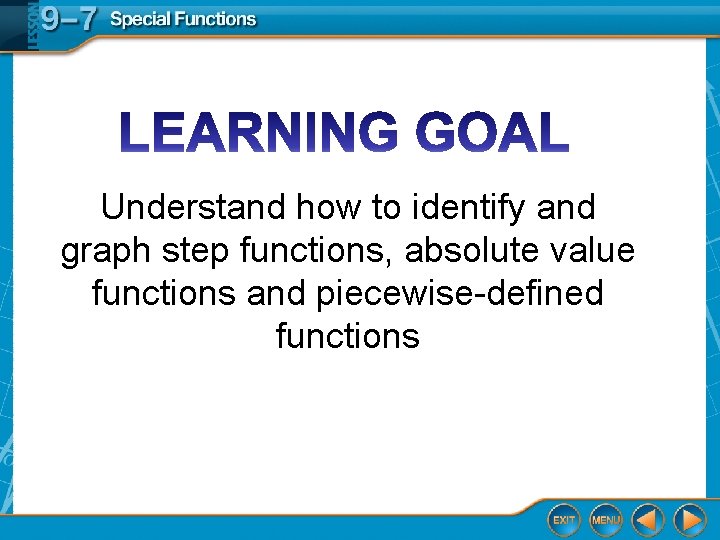 LESSON 9–7 Special Functions

LEARNING GOAL

Understand how to identify and graph step functions, absolute value functions and piecewise-defined functions

EXIT MENU